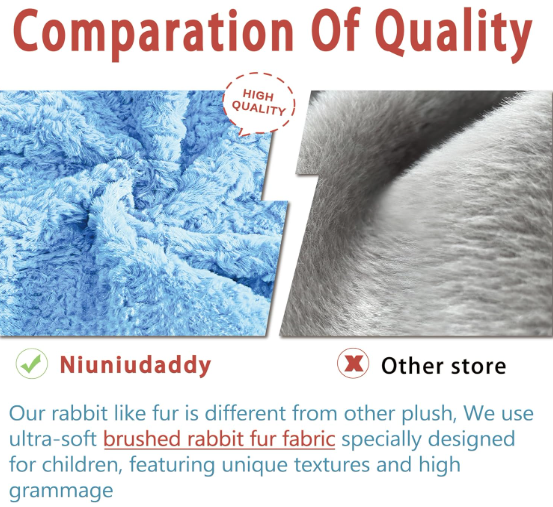 Comparation Of Quality

HIGH QUALITY

Niuniudaddy

Other store

Our rabbit like fur is different from other plush, We use ultra-soft brushed rabbit fur fabric specially designed for children, featuring unique textures and high grammage